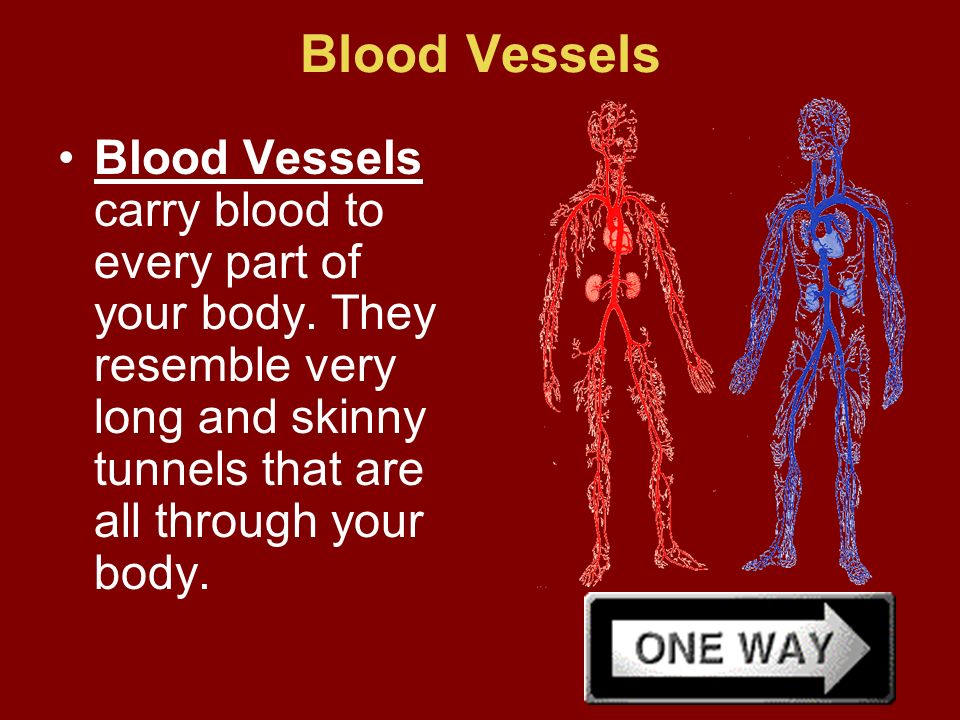 Blood Vessels

• Blood Vessels carry blood to every part of your body. They resemble very long and skinny tunnels that are all through your body.

ONE WAY